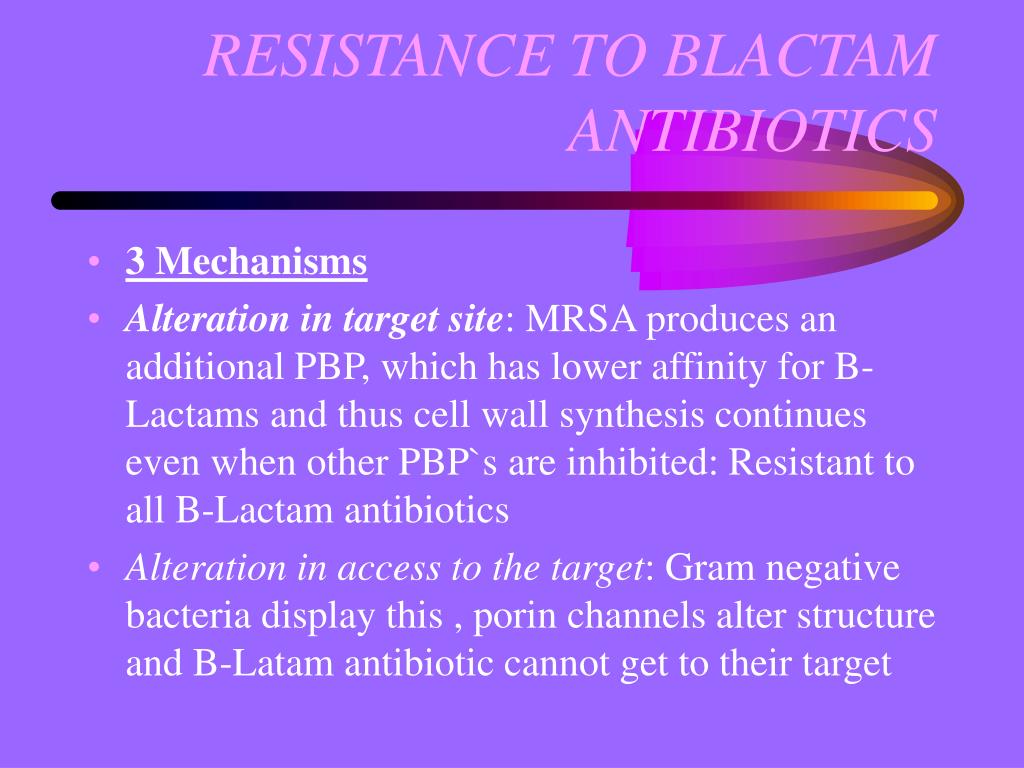 RESISTANCE TO BLACTAM ANTIBIOTICS

• 3 Mechanisms
• Alteration in target site: MRSA produces an additional PBP, which has lower affinity for B-Lactams and thus cell wall synthesis continues even when other PBP`s are inhibited: Resistant to all B-Lactam antibiotics
• Alteration in access to the target: Gram negative bacteria display this , porin channels alter structure and B-Latam antibiotic cannot get to their target